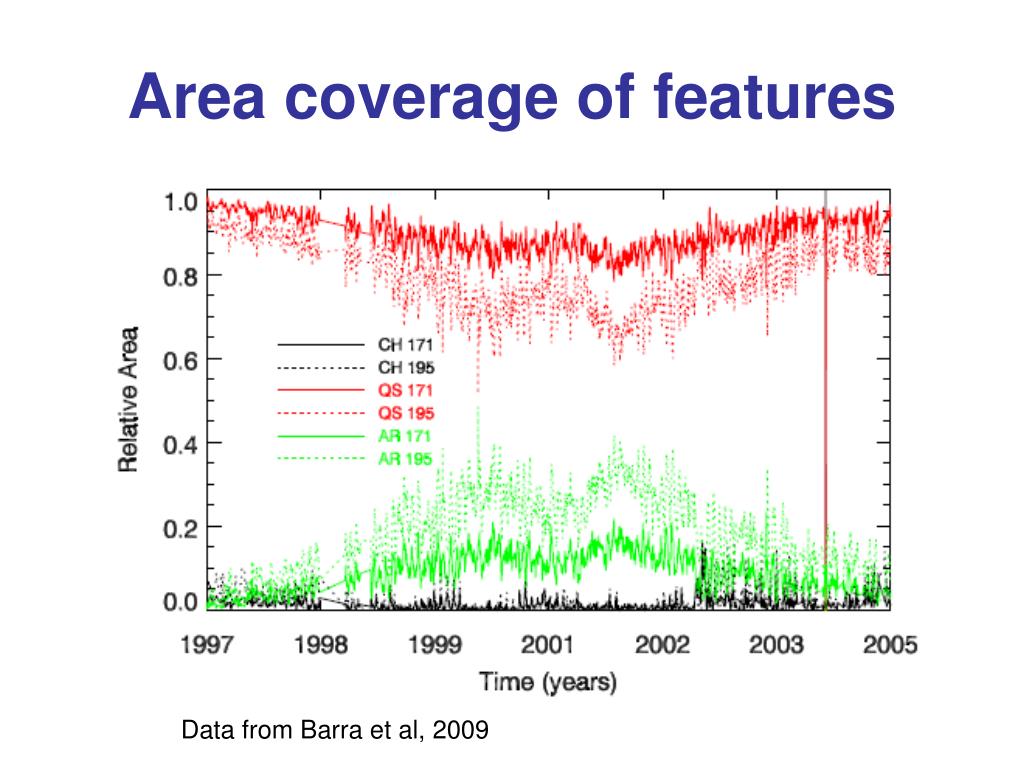 Area coverage of features

1.0
0.8
0.6
0.4
0.2
0.0

Relative Area

CH 171
CH 195
QS 171
QS 195
AR 171
AR 195

1997 1998 1999 2001 2002 2003 2005

Time (years)

Data from Barra et al, 2009